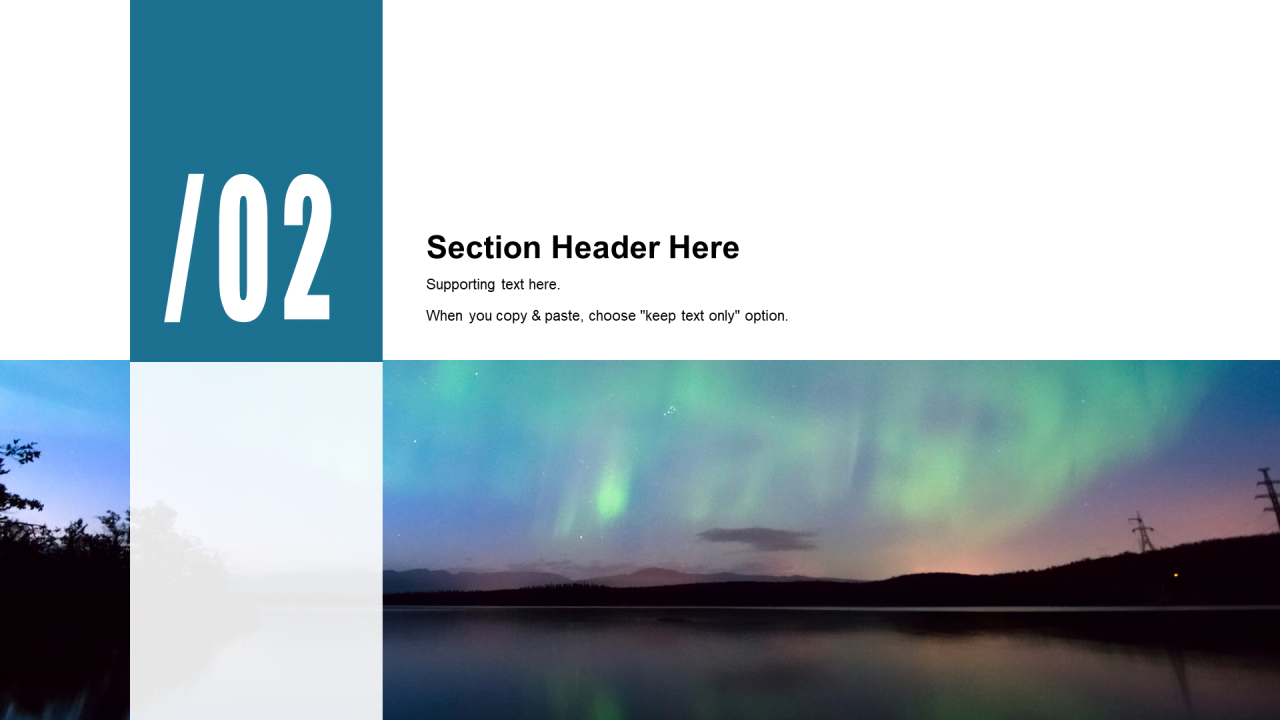 /02

Section Header Here

Supporting text here.

When you copy & paste, choose "keep text only" option.